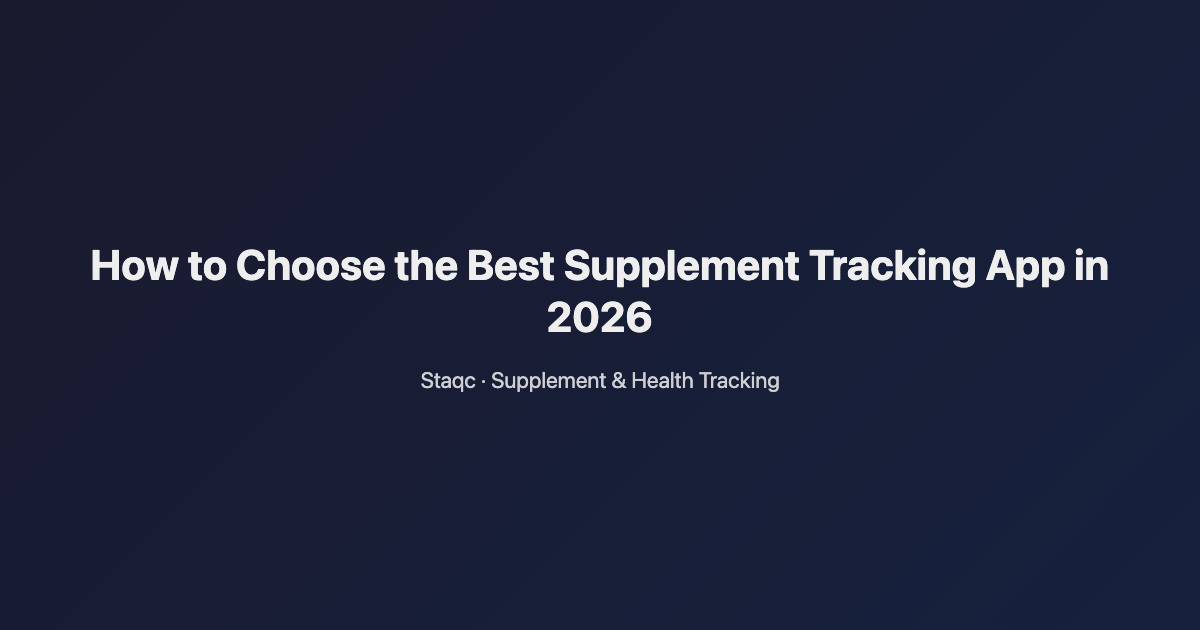 How to Choose the Best Supplement Tracking App in 2026

Staqc · Supplement & Health Tracking